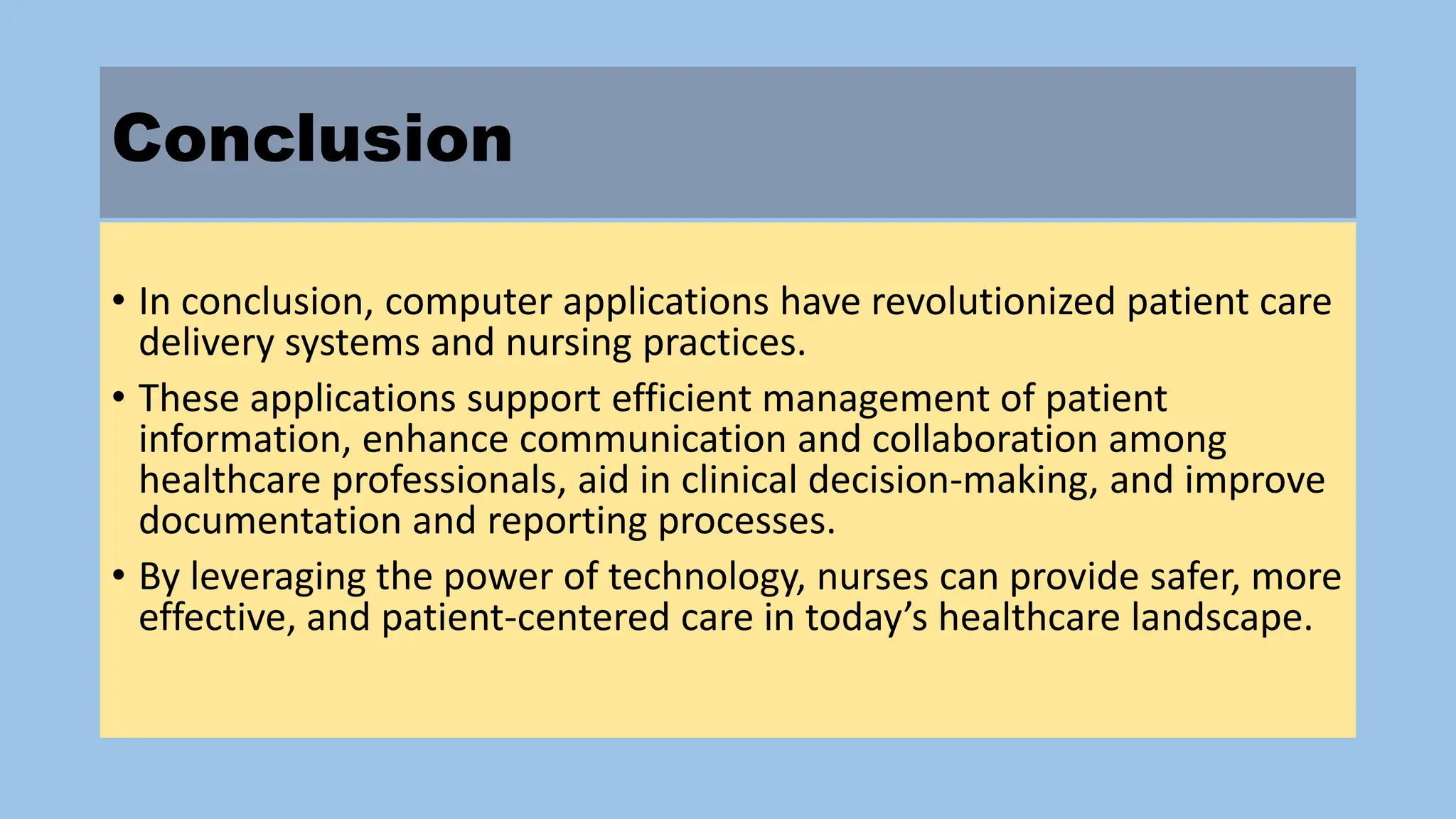 Conclusion

• In conclusion, computer applications have revolutionized patient care delivery systems and nursing practices.

• These applications support efficient management of patient information, enhance communication and collaboration among healthcare professionals, aid in clinical decision-making, and improve documentation and reporting processes.

• By leveraging the power of technology, nurses can provide safer, more effective, and patient-centered care in today’s healthcare landscape.